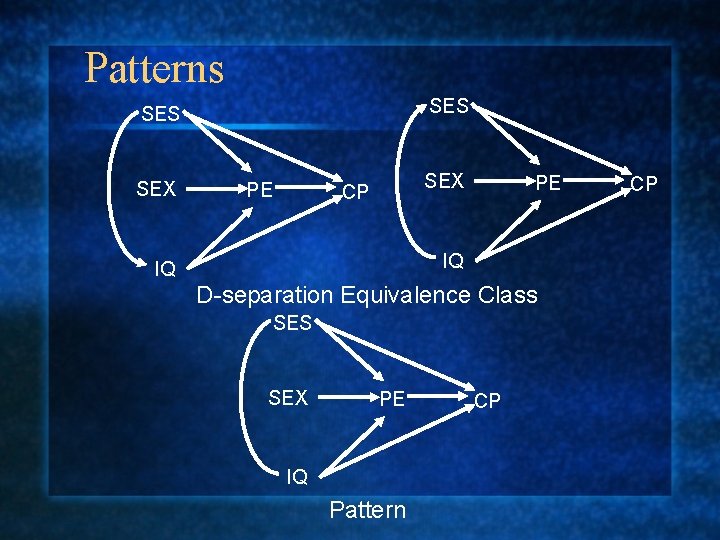 Patterns

SES
SEX
PE
CP
IQ

SES
SEX
PE
CP
IQ

D-separation Equivalence Class

SES
SEX
PE
CP
IQ

Pattern